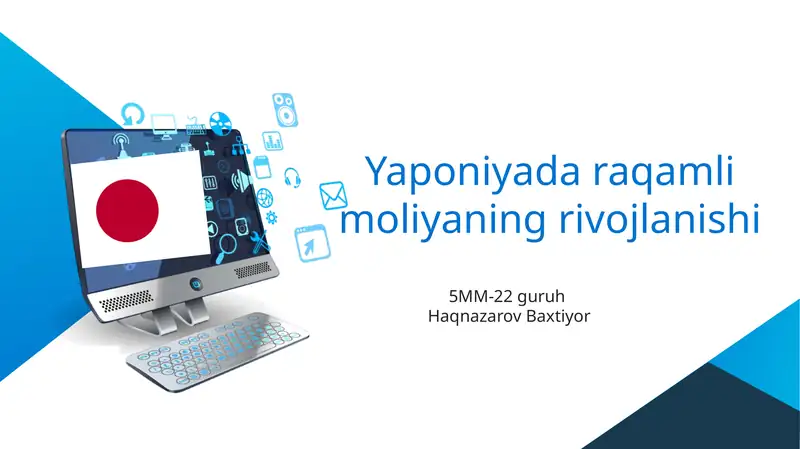 Yaponiyada raqamli moliyaning rivojlanishi

5MM-22 guruh
Haqnazarov Baxtiyor